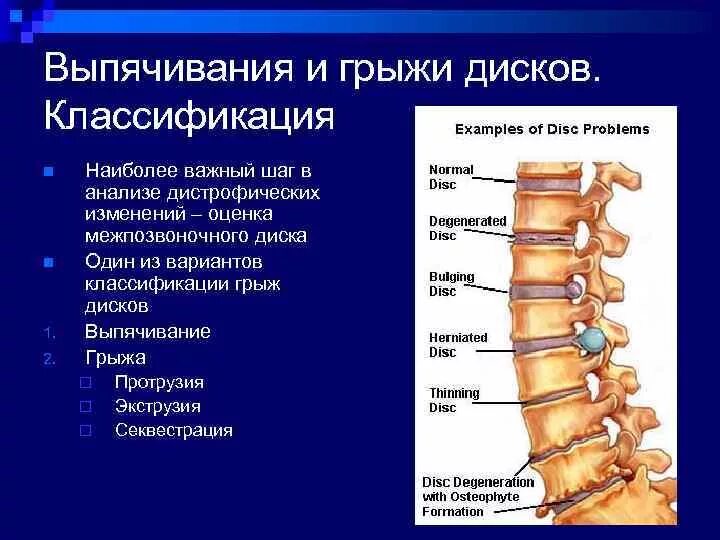 Выпячивания и грыжи дисков. Классификация

- Наиболее важный шаг в анализе дистрофических изменений – оценка межпозвоночного диска
- Один из вариантов классификации грыж дисков

1. Выпячивание
2. Грыжа
   - Протрузия
   - Экструзия
   - Секвестрация

Examples of Disc Problems

Normal Disc

Degenerated Disc

Bulging Disc

Herniated Disc

Thinning Disc

Disc Degeneration with Osteophyte Formation